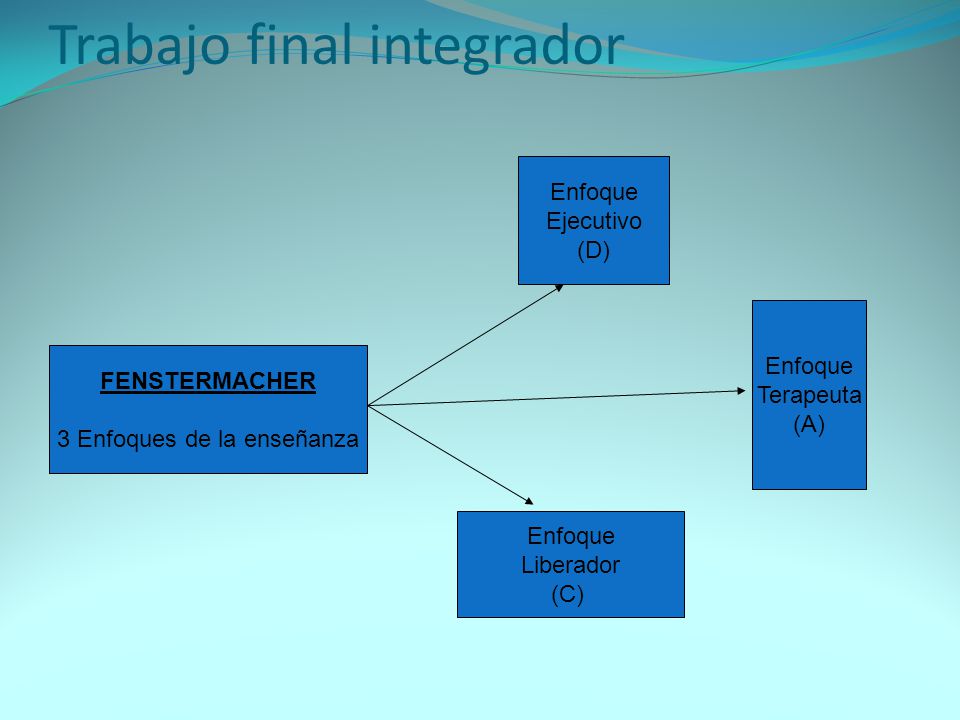 Trabajo final integrador

FENSTERMACHER

3 Enfoques de la enseñanza

Enfoque Ejecutivo (D)

Enfoque Terapeuta (A)

Enfoque Liberador (C)